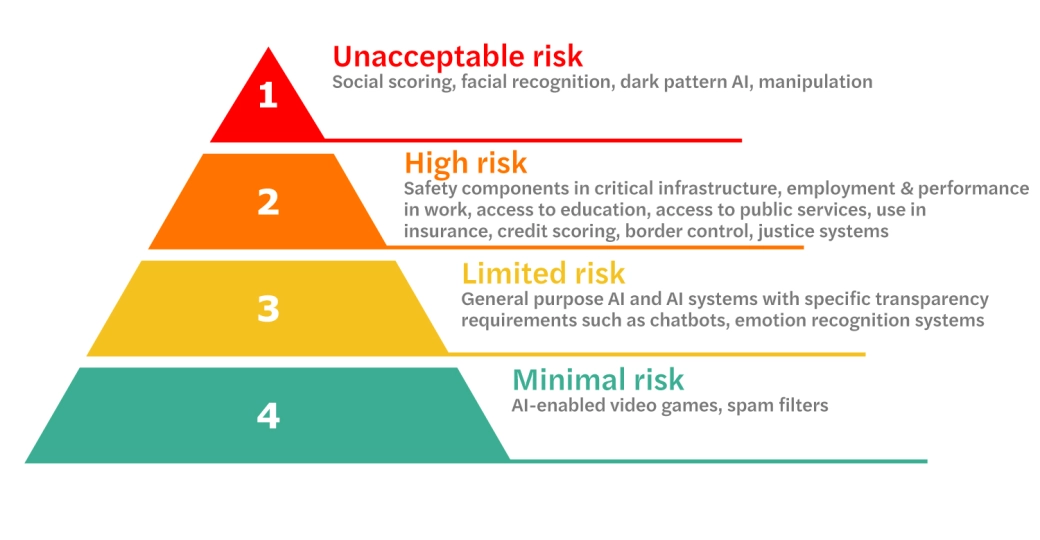 1

Unacceptable risk
Social scoring, facial recognition, dark pattern AI, manipulation

2

High risk
Safety components in critical infrastructure, employment & performance in work, access to education, access to public services, use in insurance, credit scoring, border control, justice systems

3

Limited risk
General purpose AI and AI systems with specific transparency requirements such as chatbots, emotion recognition systems

4

Minimal risk
AI-enabled video games, spam filters